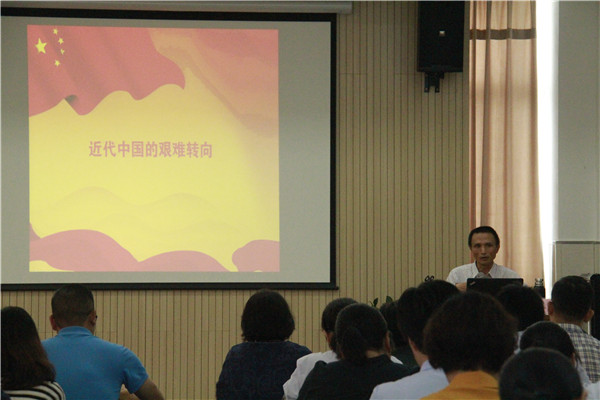 近代中国的艰难转向